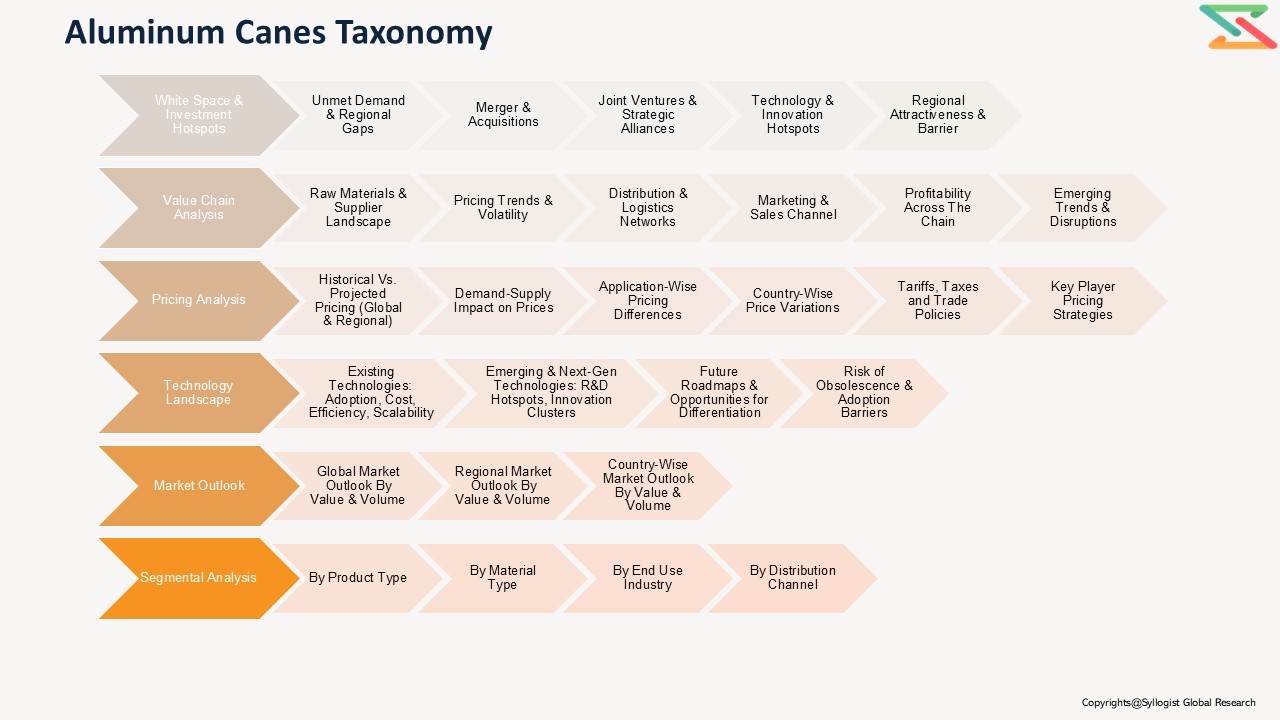 Aluminum Canes Taxonomy

White Space & Investment Hotspots
Unmet Demand & Regional Gaps
Merger & Acquisitions
Joint Ventures & Strategic Alliances
Technology & Innovation Hotspots
Regional Attractiveness & Barrier

Value Chain Analysis
Raw Materials & Supplier Landscape
Pricing Trends & Volatility
Distribution & Logistics Networks
Marketing & Sales Channel
Profitability Across The Chain
Emerging Trends & Disruptions

Pricing Analysis
Historical Vs. Projected Pricing (Global & Regional)
Demand-Supply Impact on Prices
Application-Wise Pricing Differences
Country-Wise Price Variations
Tariffs, Taxes and Trade Policies
Key Player Pricing Strategies

Technology Landscape
Existing Technologies: Adoption, Cost, Efficiency, Scalability
Emerging & Next-Gen Technologies: R&D Hotspots, Innovation Clusters
Future Roadmaps & Opportunities for Differentiation
Risk of Obsolescence & Adoption Barriers

Market Outlook
Global Market Outlook By Value & Volume
Regional Market Outlook By Value & Volume
Country-Wise Market Outlook By Value & Volume

Segmental Analysis
By Product Type
By Material Type
By End Use Industry
By Distribution Channel

Copyrights@Syllogist Global Research